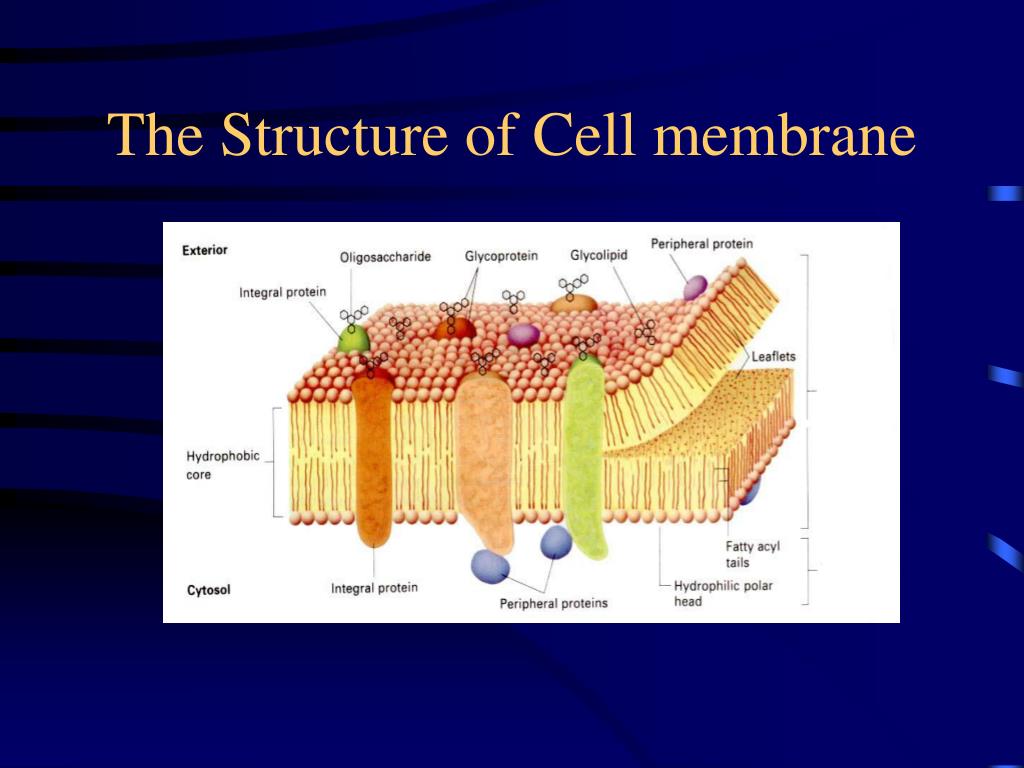 The Structure of Cell membrane

Exterior

Oligosaccharide

Glycoprotein

Glycolipid

Peripheral protein

Integral protein

Leaflets

Hydrophobic core

Fatty acyl tails

Hydrophilic polar head

Cytosol

Integral protein

Peripheral proteins